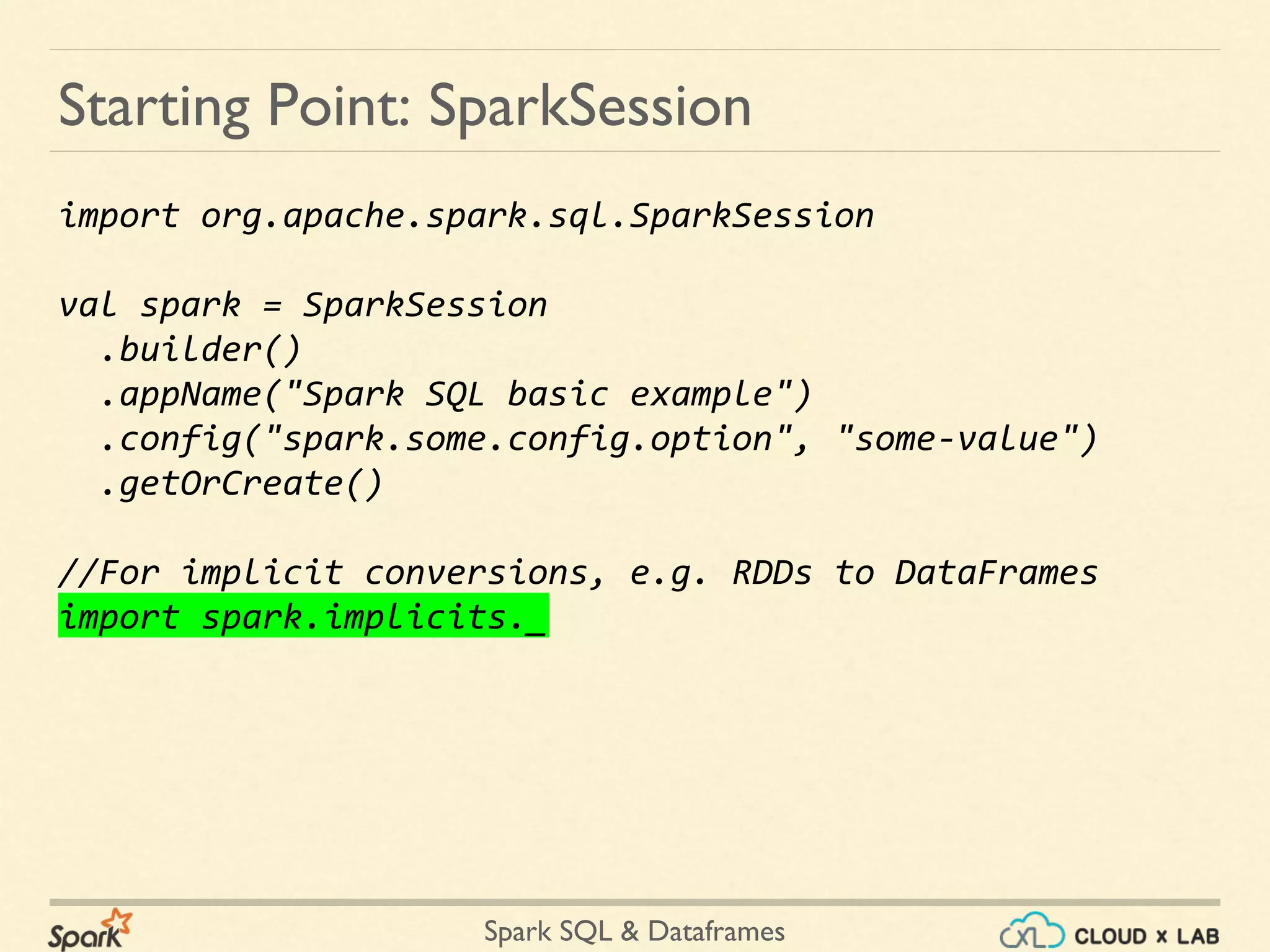 Starting Point: SparkSession

import org.apache.spark.sql.SparkSession

val spark = SparkSession
  .builder()
  .appName("Spark SQL basic example")
  .config("spark.some.config.option", "some-value")
  .getOrCreate()

//For implicit conversions, e.g. RDDs to DataFrames
import spark.implicits._

Spark

Spark SQL & Dataframes

CXL CLOUD x LAB